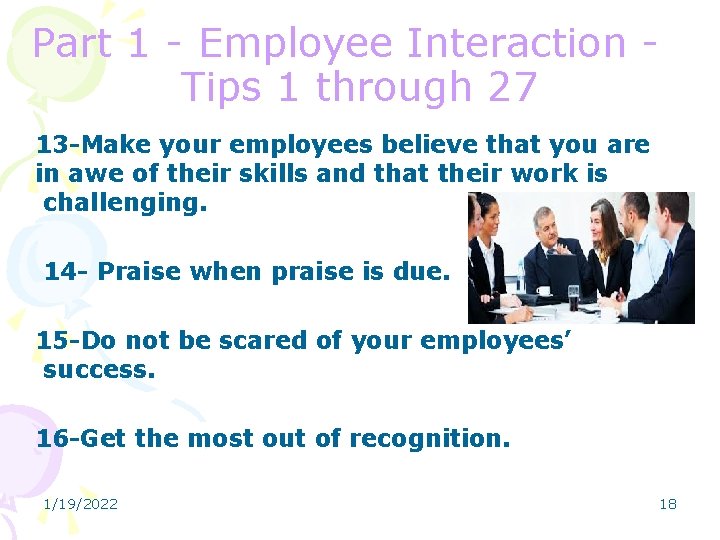 Part 1 - Employee Interaction - Tips 1 through 27

13-Make your employees believe that you are in awe of their skills and that their work is challenging.

14- Praise when praise is due.

15-Do not be scared of your employees' success.

16-Get the most out of recognition.

1/19/2022

18